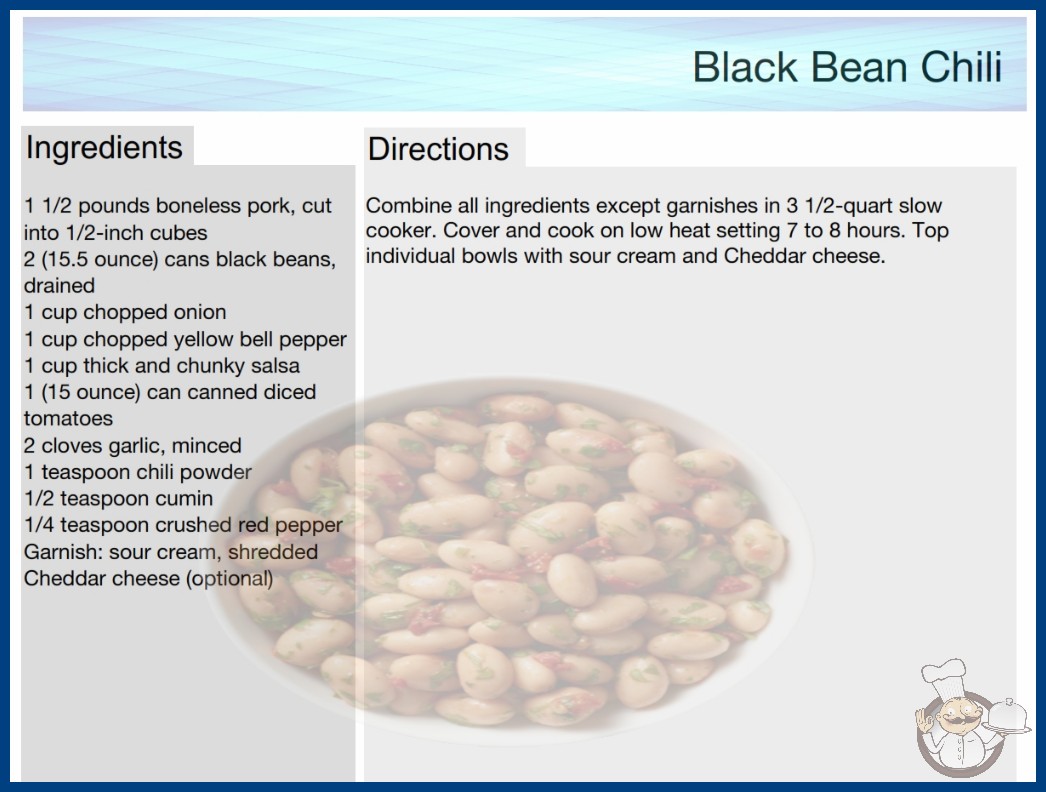 Black Bean Chili

Ingredients

1 1/2 pounds boneless pork, cut into 1/2-inch cubes
2 (15.5 ounce) cans black beans, drained
1 cup chopped onion
1 cup chopped yellow bell pepper
1 cup thick and chunky salsa
1 (15 ounce) can canned diced tomatoes
2 cloves garlic, minced
1 teaspoon chili powder
1/2 teaspoon cumin
1/4 teaspoon crushed red pepper
Garnish: sour cream, shredded Cheddar cheese (optional)

Directions

Combine all ingredients except garnishes in 3 1/2-quart slow cooker. Cover and cook on low heat setting 7 to 8 hours. Top individual bowls with sour cream and Cheddar cheese.